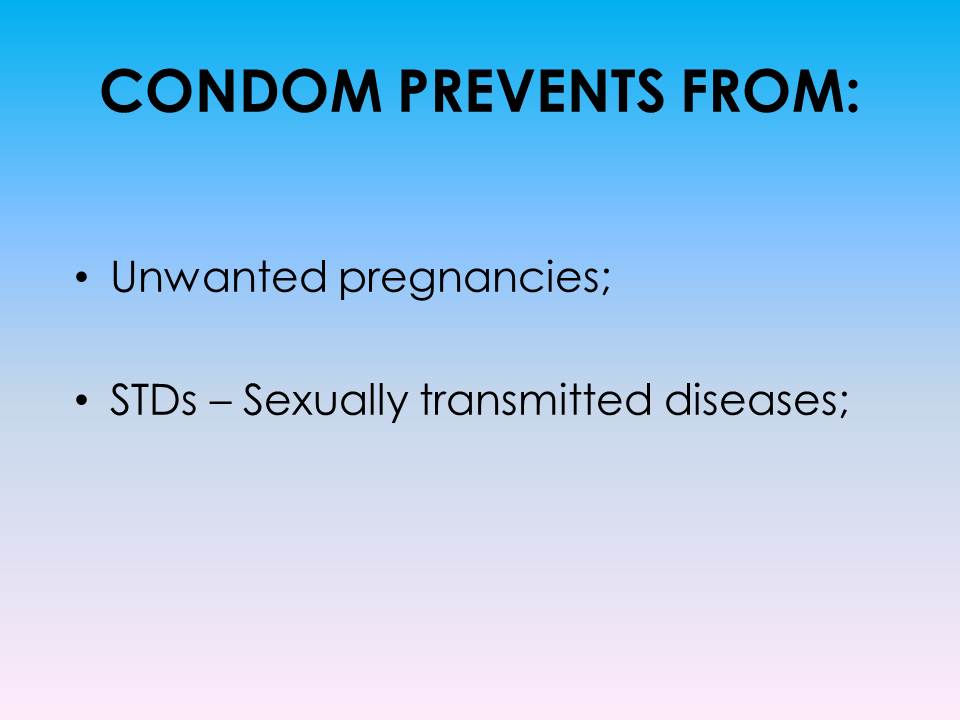 CONDOM PREVENTS FROM:

• Unwanted pregnancies;

• STDs – Sexually transmitted diseases;